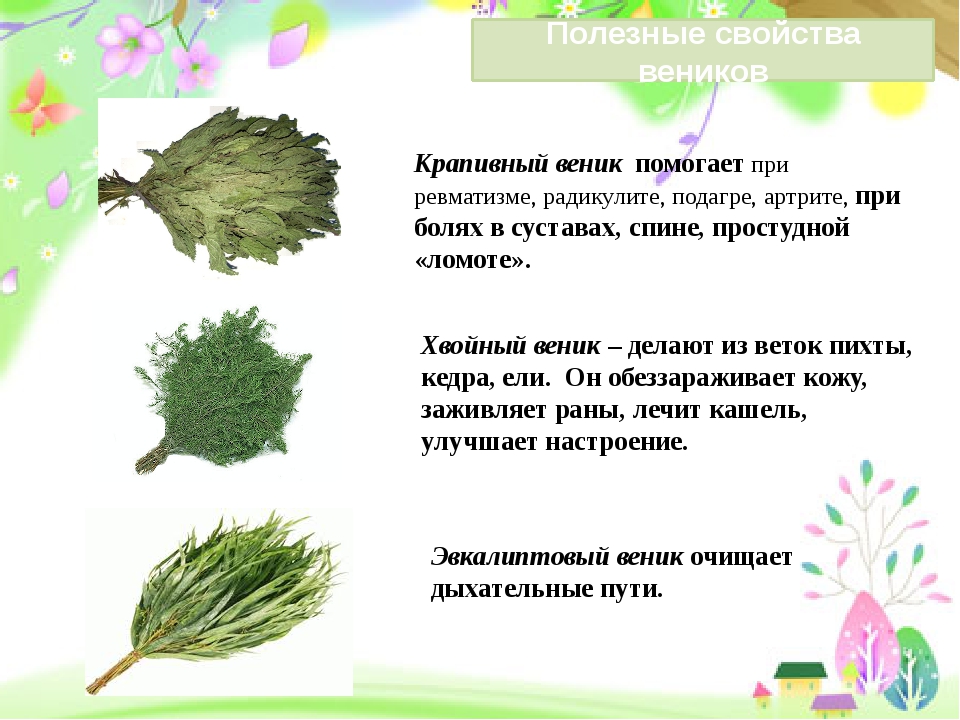 Полезные свойства веников

Крапивный веник помогает при ревматизме, радикулите, подагре, артрите, при болях в суставах, спине, простудной «ломоте».

Хвойный веник – делают из веток пихты, кедра, ели. Он обеззараживает кожу, заживляет раны, лечит кашель, улучшает настроение.

Эвкалиптовый веник очищает дыхательные пути.